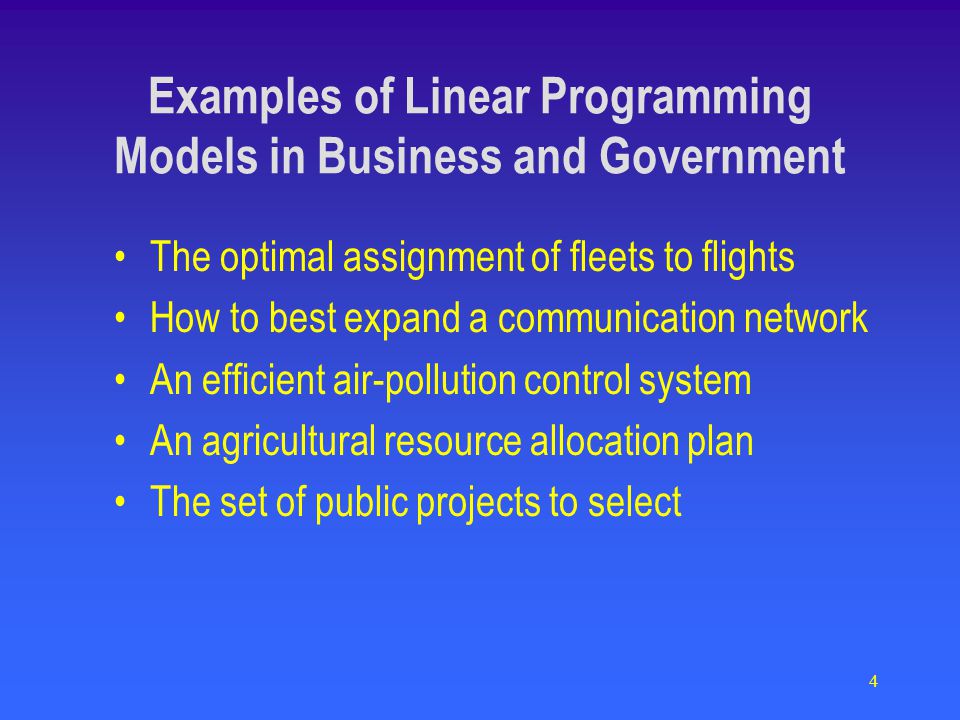 Examples of Linear Programming Models in Business and Government

• The optimal assignment of fleets to flights
• How to best expand a communication network
• An efficient air-pollution control system
• An agricultural resource allocation plan
• The set of public projects to select

4